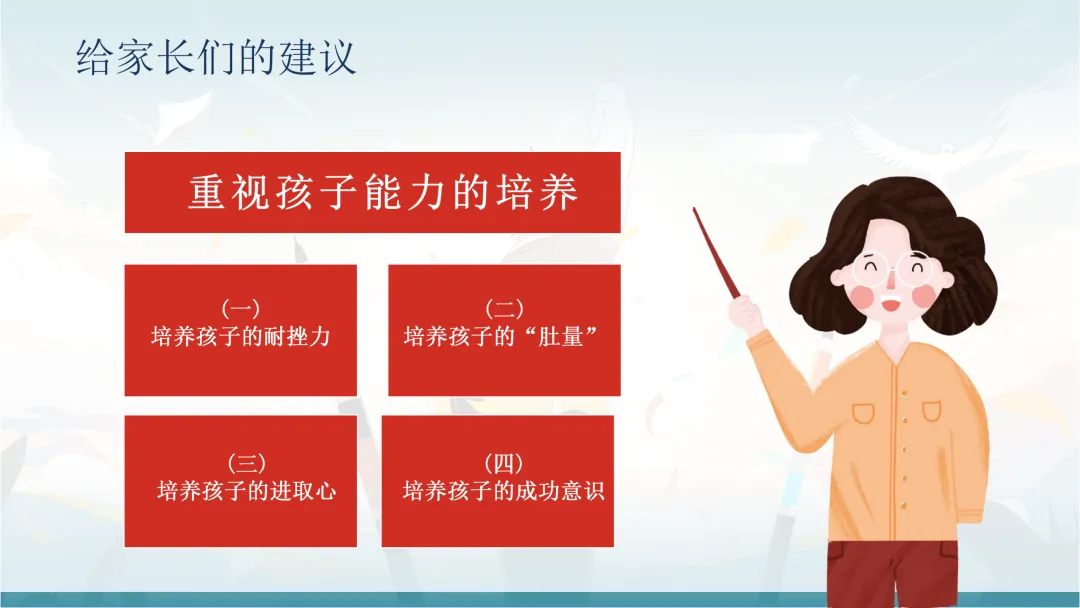 给家长们的建议

重视孩子能力的培养

（一）
培养孩子的耐挫力

（二）
培养孩子的“肚量”

（三）
培养孩子的进取心

（四）
培养孩子的成功意识